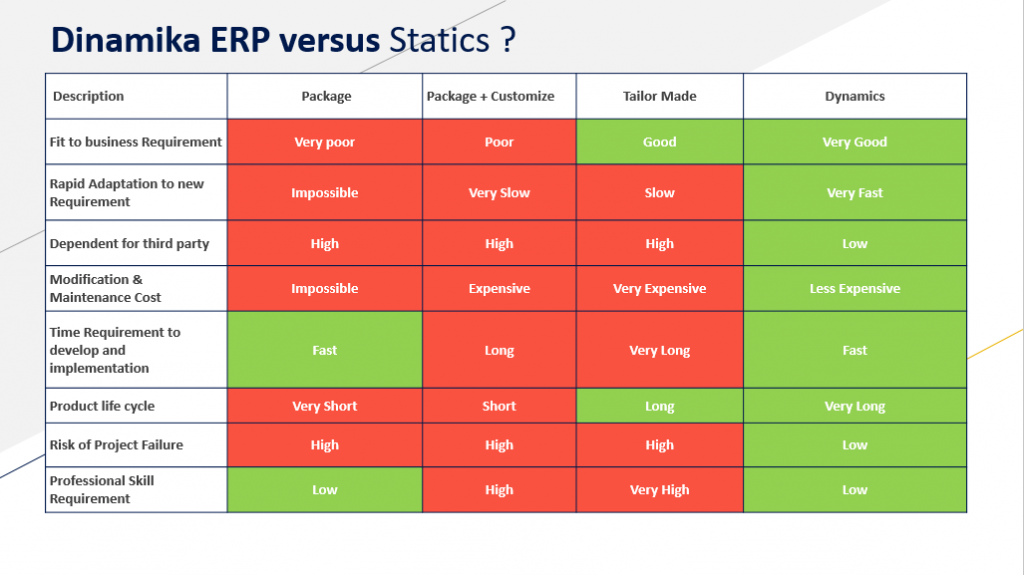 Dinamika ERP versus Statics ?

| Description | Package | Package + Customize | Tailor Made | Dynamics |
|---|---|---|---|---|
| Fit to business Requirement | Very poor | Poor | Good | Very Good |
| Rapid Adaptation to new Requirement | Impossible | Very Slow | Slow | Very Fast |
| Dependent for third party | High | High | High | Low |
| Modification & Maintenance Cost | Impossible | Expensive | Very Expensive | Less Expensive |
| Time Requirement to develop and implementation | Fast | Long | Very Long | Fast |
| Product life cycle | Very Short | Short | Long | Very Long |
| Risk of Project Failure | High | High | High | Low |
| Professional Skill Requirement | Low | High | Very High | Low |